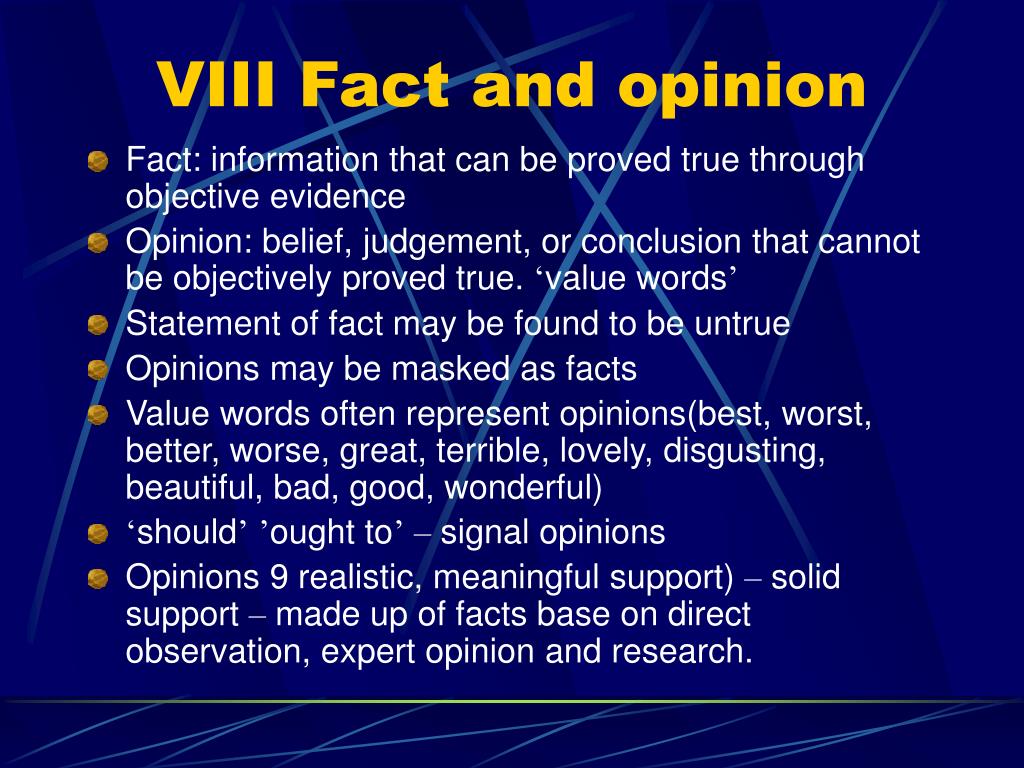 VIII Fact and opinion

Fact: information that can be proved true through objective evidence

Opinion: belief, judgement, or conclusion that cannot be objectively proved true. ‘value words’

Statement of fact may be found to be untrue

Opinions may be masked as facts

Value words often represent opinions(best, worst, better, worse, great, terrible, lovely, disgusting, beautiful, bad, good, wonderful)

‘should’ ’ought to’ – signal opinions

Opinions 9 realistic, meaningful support) – solid support – made up of facts base on direct observation, expert opinion and research.